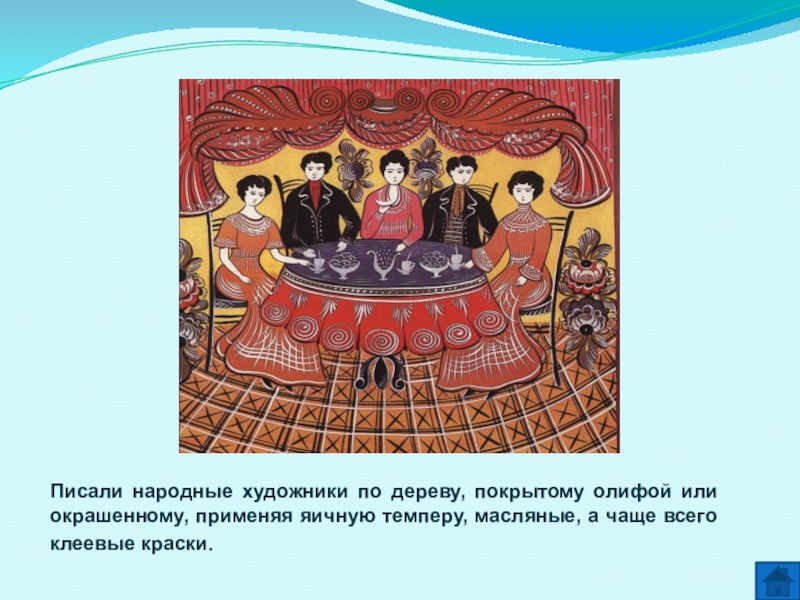 Писали народные художники по дереву, покрытому олифой или окрашенному, применяя яичную темперу, масляные, а чаще всего клеевые краски.